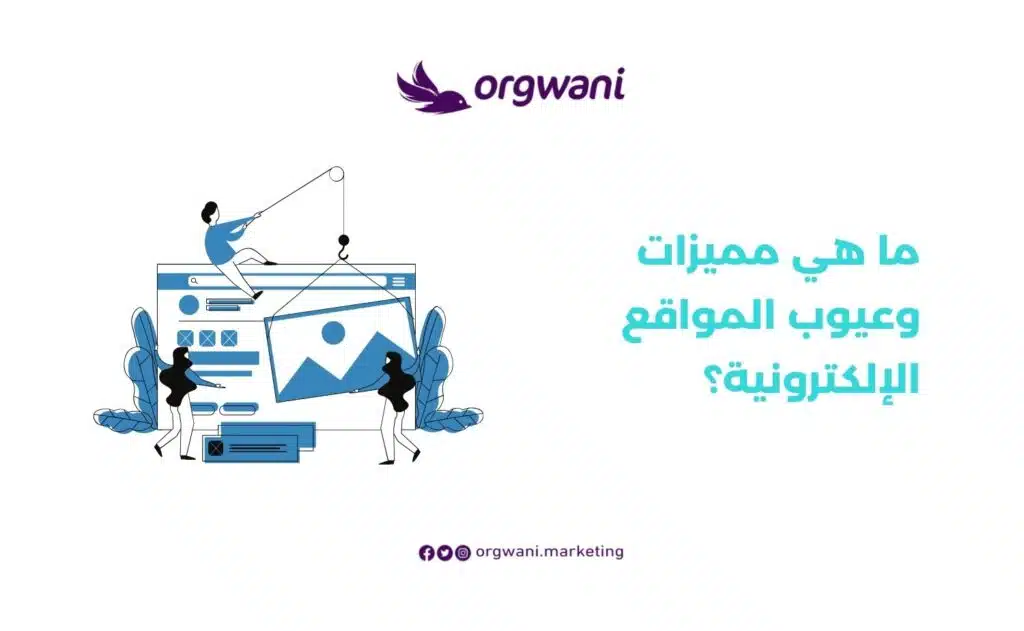 orgwani

ما هي مميزات وعيوب المواقع الإلكترونية؟

orgwani.marketing